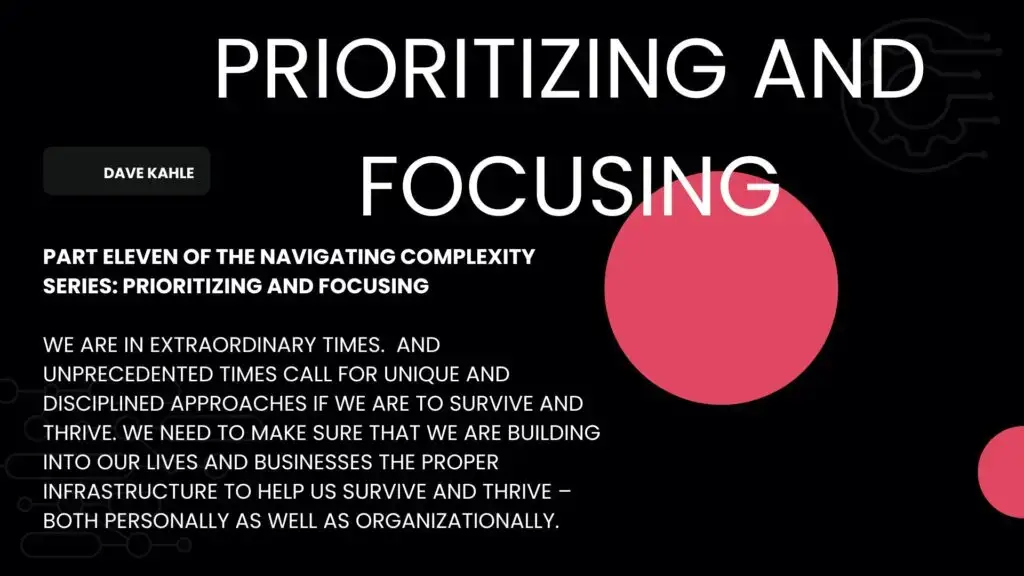 PRIORITIZING AND FOCUSING

DAVE KAHLE

PART ELEVEN OF THE NAVIGATING COMPLEXITY SERIES: PRIORITIZING AND FOCUSING

WE ARE IN EXTRAORDINARY TIMES. AND UNPRECEDENTED TIMES CALL FOR UNIQUE AND DISCIPLINED APPROACHES IF WE ARE TO SURVIVE AND THRIVE. WE NEED TO MAKE SURE THAT WE ARE BUILDING INTO OUR LIVES AND BUSINESSES THE PROPER INFRASTRUCTURE TO HELP US SURVIVE AND THRIVE – BOTH PERSONALLY AS WELL AS ORGANIZATIONALLY.